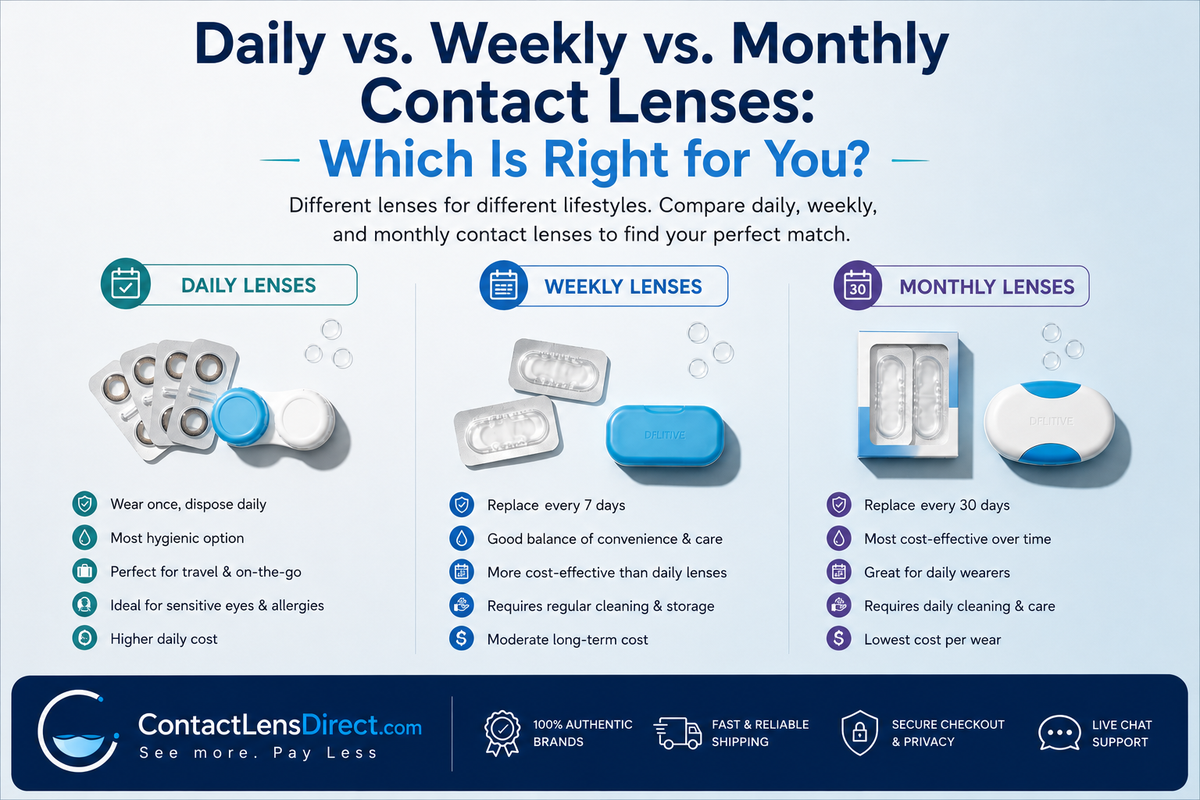 Daily vs. Weekly vs. Monthly Contact Lenses:

Which Is Right for You?

Different lenses for different lifestyles. Compare daily, weekly, and monthly contact lenses to find your perfect match.

DAILY LENSES

Wear once, dispose daily

Most hygienic option

Perfect for travel & on-the-go

Ideal for sensitive eyes & allergies

Higher daily cost

WEEKLY LENSES

DFLITIVE

Replace every 7 days

Good balance of convenience & care

More cost-effective than daily lenses

Requires regular cleaning & storage

Moderate long-term cost

30

MONTHLY LENSES

DFLITIVE

Replace every 30 days

Most cost-effective over time

Great for daily wearers

Requires daily cleaning & care

Lowest cost per wear

ContactLensDirect.com

See more. Pay Less

100% AUTHENTIC BRANDS

FAST & RELIABLE SHIPPING

SECURE CHECKOUT & PRIVACY

LIVE CHAT SUPPORT